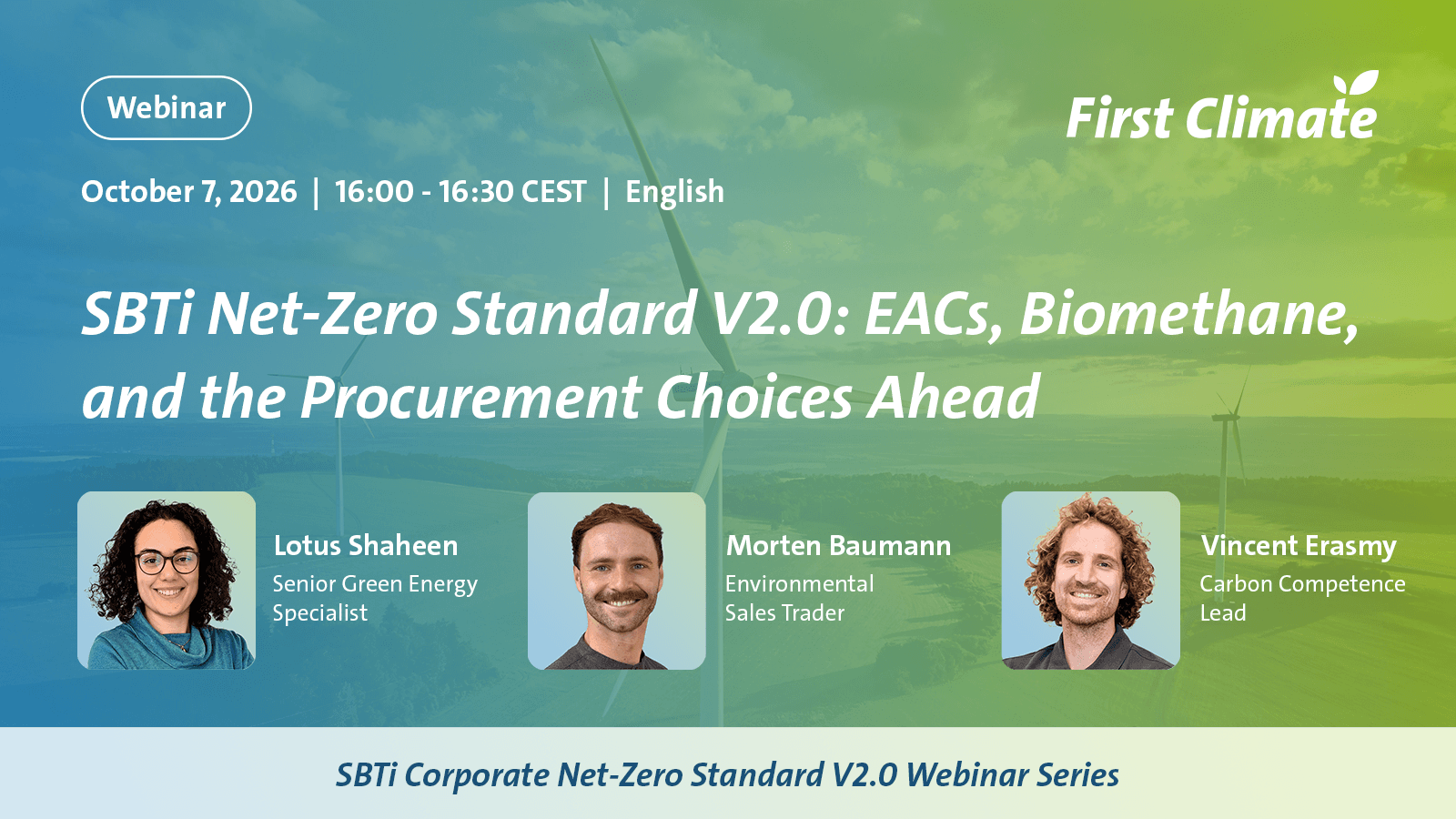 Webinar

First Climate

October 7, 2026 | 16:00 - 16:30 CEST | English

SBTi Net-Zero Standard V2.0: EACs, Biomethane, and the Procurement Choices Ahead

Lotus Shaheen
Senior Green Energy Specialist

Morten Baumann
Environmental Sales Trader

Vincent Erasmy
Carbon Competence Lead

SBTi Corporate Net-Zero Standard V2.0 Webinar Series